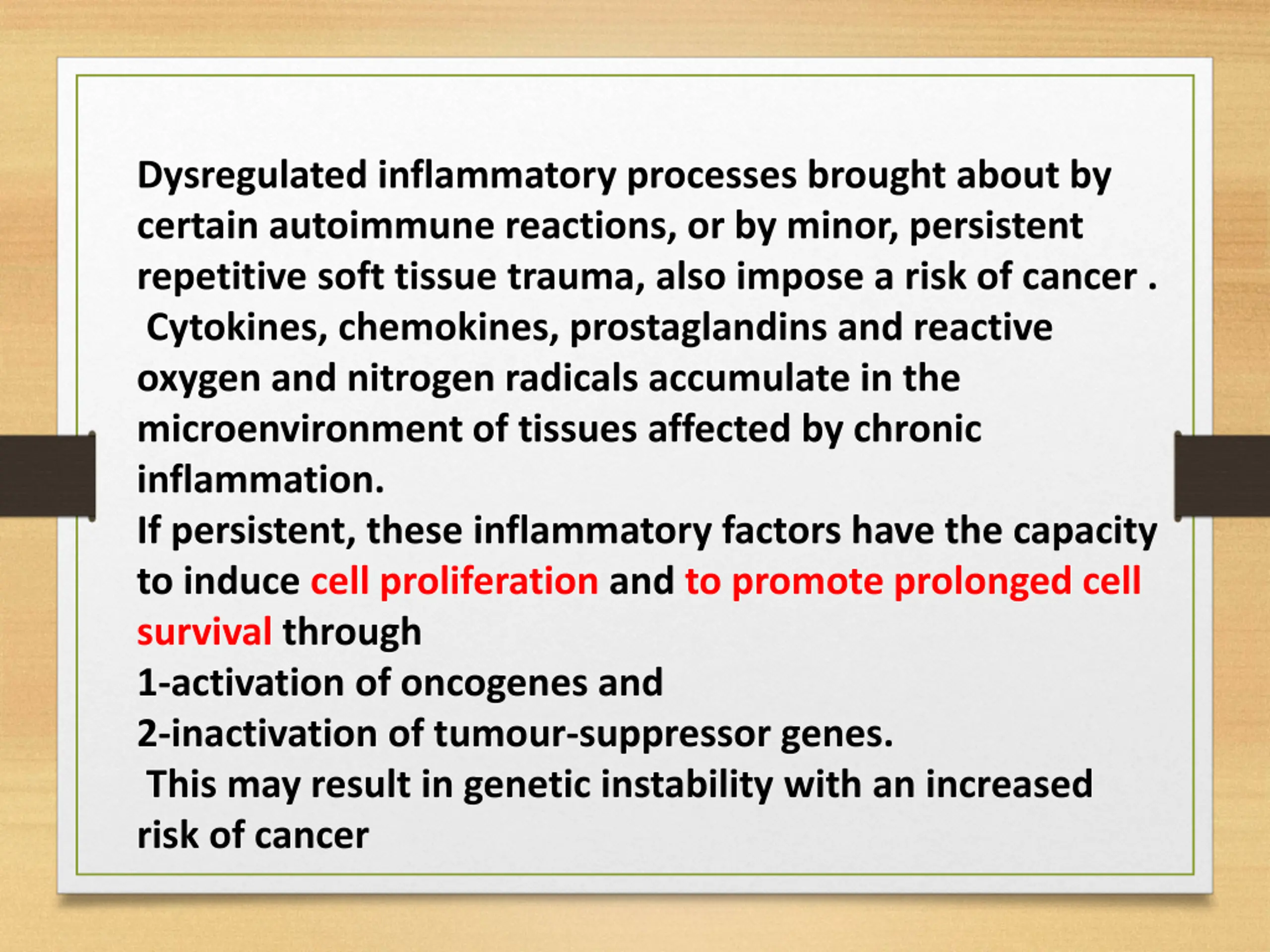 Dysregulated inflammatory processes brought about by certain autoimmune reactions, or by minor, persistent repetitive soft tissue trauma, also impose a risk of cancer .
Cytokines, chemokines, prostaglandins and reactive oxygen and nitrogen radicals accumulate in the microenvironment of tissues affected by chronic inflammation.
If persistent, these inflammatory factors have the capacity to induce cell proliferation and to promote prolonged cell survival through
1-activation of oncogenes and
2-inactivation of tumour-suppressor genes.
This may result in genetic instability with an increased risk of cancer